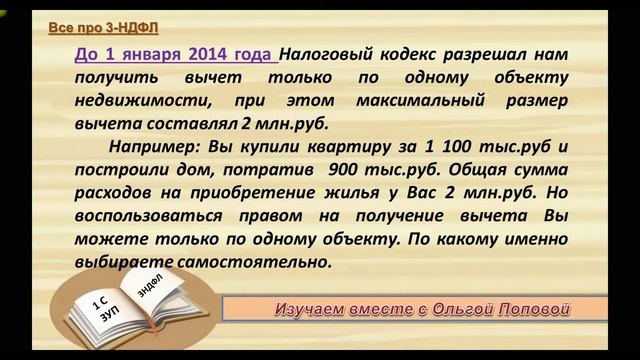 Все про 3-НДФЛ

До 1 января 2014 года Налоговый кодекс разрешал нам получить вычет только по одному объекту недвижимости, при этом максимальный размер вычета составлял 2 млн.руб.

Например: Вы купили квартиру за 1 100 тыс.руб и построили дом, потратив 900 тыс.руб. Общая сумма расходов на приобретение жилья у Вас 2 млн.руб. Но воспользоваться правом на получение вычета Вы можете только по одному объекту. По какому именно выбираете самостоятельно.

1 С ЗУП

3НДФЛ

Изучаем вместе с Ольгой Поповой